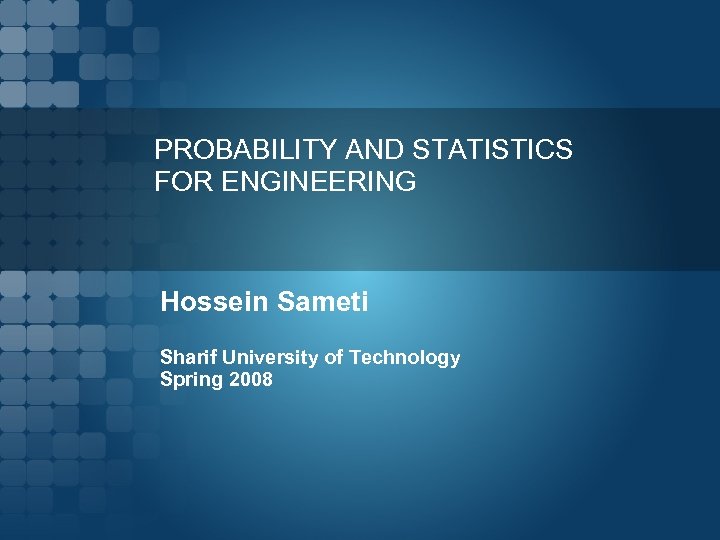 PROBABILITY AND STATISTICS FOR ENGINEERING

Hossein Sameti

Sharif University of Technology
Spring 2008